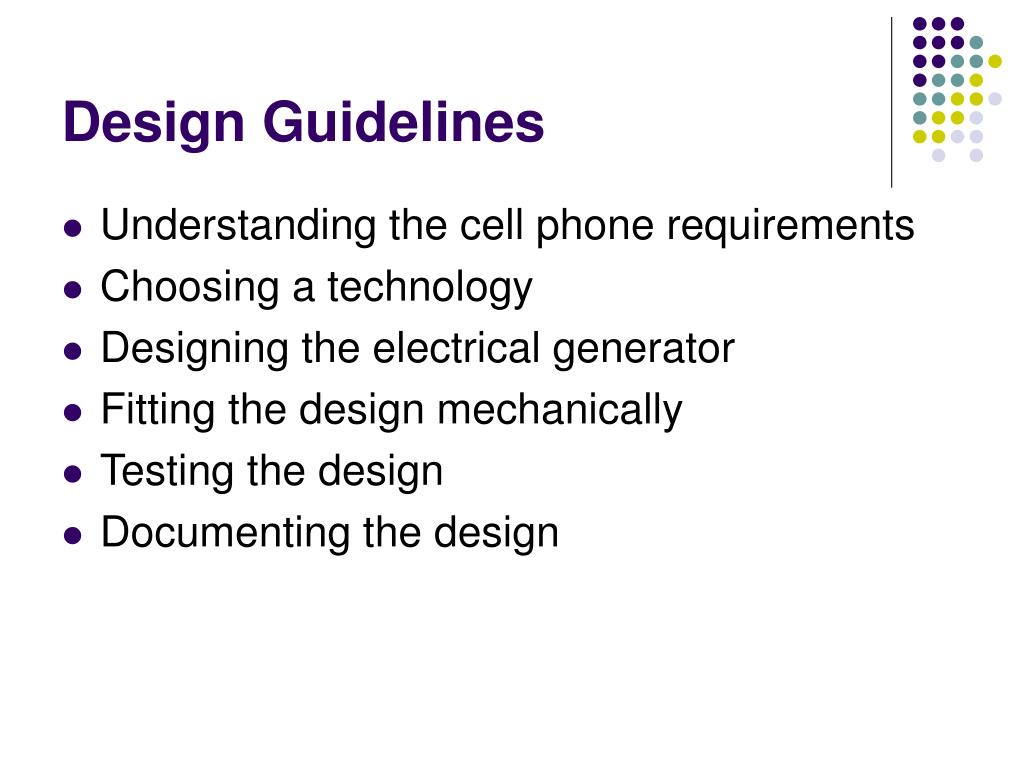 Design Guidelines

- Understanding the cell phone requirements
- Choosing a technology
- Designing the electrical generator
- Fitting the design mechanically
- Testing the design
- Documenting the design